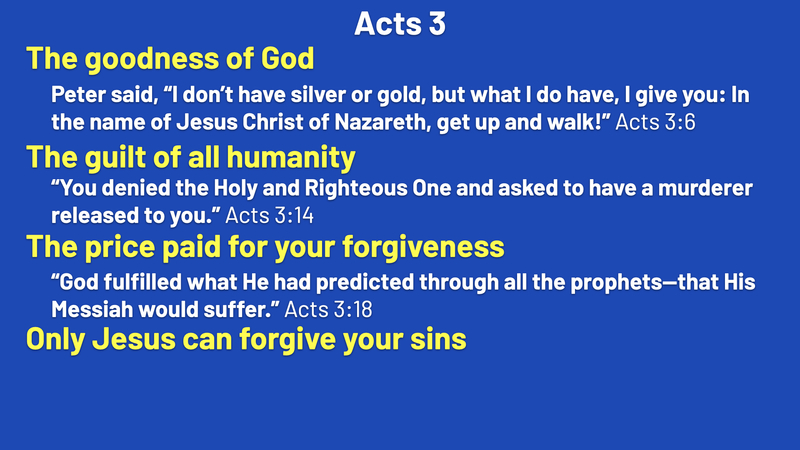 Acts 3

The goodness of God

Peter said, “I don’t have silver or gold, but what I do have, I give you: In the name of Jesus Christ of Nazareth, get up and walk!” Acts 3:6

The guilt of all humanity

“You denied the Holy and Righteous One and asked to have a murderer released to you.” Acts 3:14

The price paid for your forgiveness

“God fulfilled what He had predicted through all the prophets—that His Messiah would suffer.” Acts 3:18

Only Jesus can forgive your sins